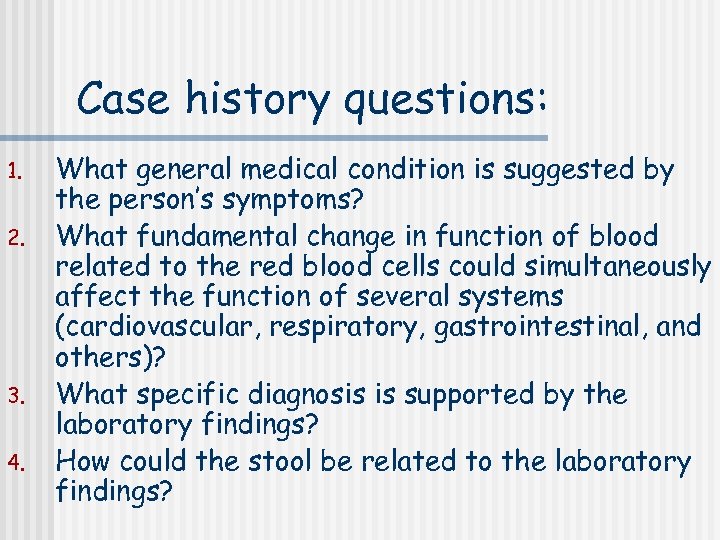 Case history questions:

1. What general medical condition is suggested by the person's symptoms?
2. What fundamental change in function of blood related to the red blood cells could simultaneously affect the function of several systems (cardiovascular, respiratory, gastrointestinal, and others)?
3. What specific diagnosis is supported by the laboratory findings?
4. How could the stool be related to the laboratory findings?